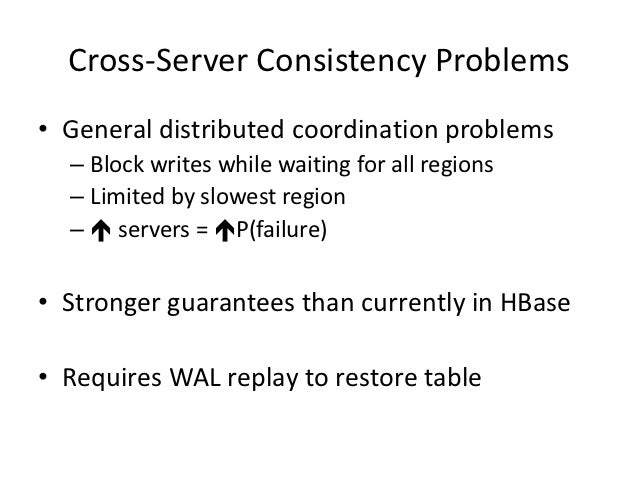 Cross-Server Consistency Problems

• General distributed coordination problems
– Block writes while waiting for all regions
– Limited by slowest region
– ↑ servers = ↑P(failure)

• Stronger guarantees than currently in HBase

• Requires WAL replay to restore table